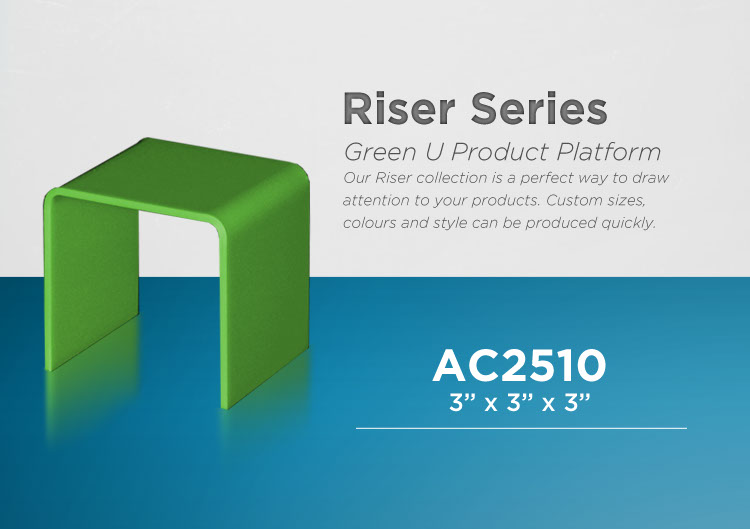 Riser Series

Green U Product Platform

Our Riser collection is a perfect way to draw attention to your products. Custom sizes, colours and style can be produced quickly.

AC2510

3” x 3” x 3”